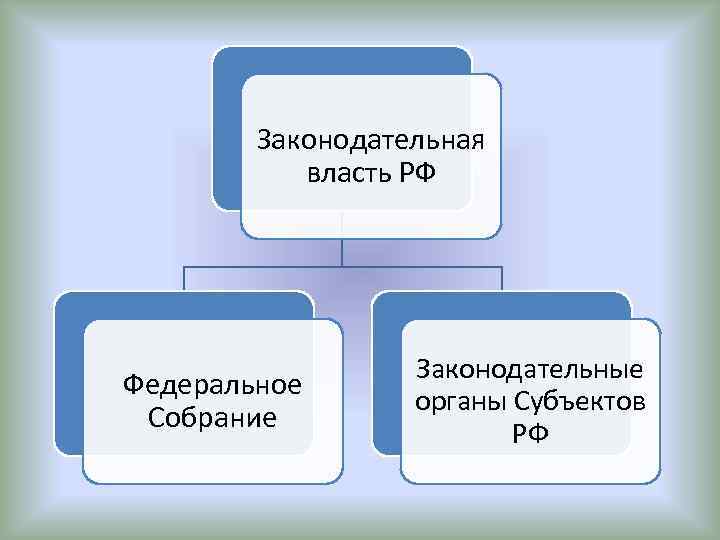 Законодательная власть РФ

Федеральное Собрание

Законодательные органы Субъектов РФ